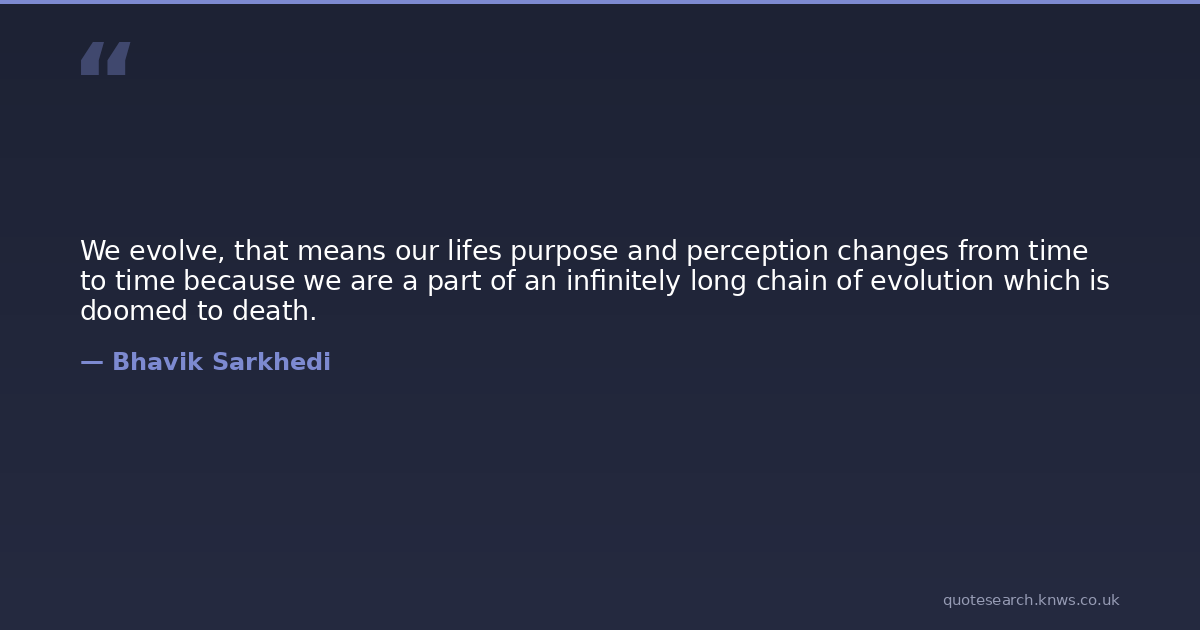 “

We evolve, that means our lifes purpose and perception changes from time to time because we are a part of an infinitely long chain of evolution which is doomed to death.

— Bhavik Sarkhedi

quotesearch.knws.co.uk